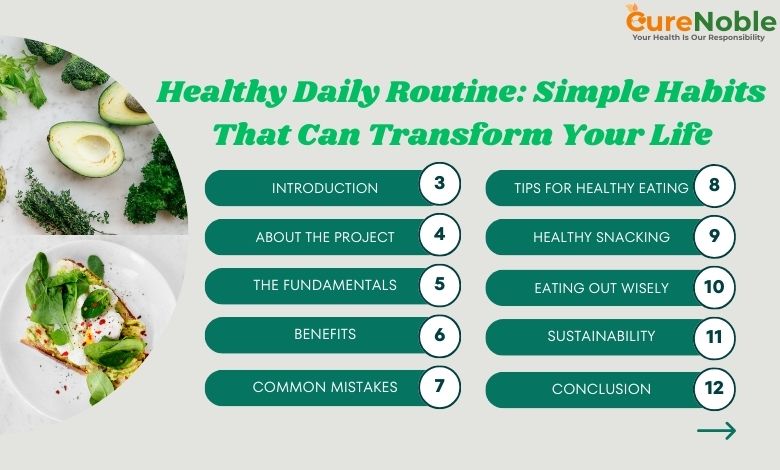 CureNoble
Your Health Is Our Responsibility

Healthy Daily Routine: Simple Habits That Can Transform Your Life

INTRODUCTION 3
ABOUT THE PROJECT 4
THE FUNDAMENTALS 5
BENEFITS 6
COMMON MISTAKES 7

TIPS FOR HEALTHY EATING 8
HEALTHY SNACKING 9
EATING OUT WISELY 10
SUSTAINABILITY 11
CONCLUSION 12